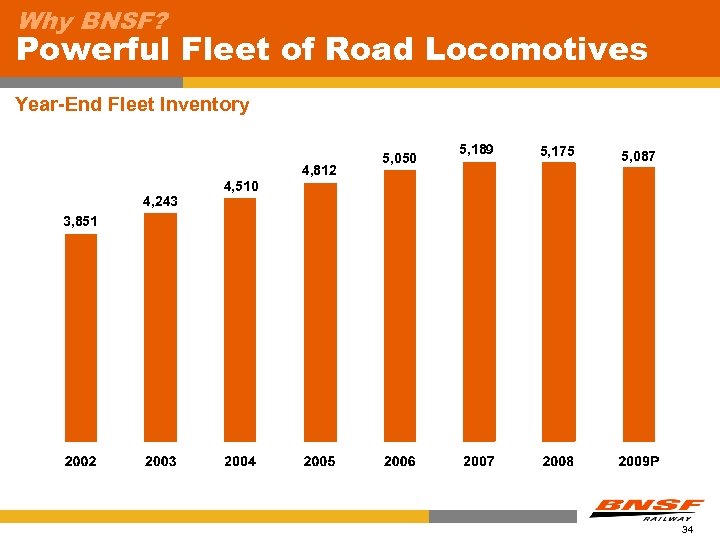 Why BNSF?
Powerful Fleet of Road Locomotives

Year-End Fleet Inventory

3,851
4,243
4,510
4,812
5,050
5,189
5,175
5,087

2002
2003
2004
2005
2006
2007
2008
2009P

BNSF
RAILWAY

34